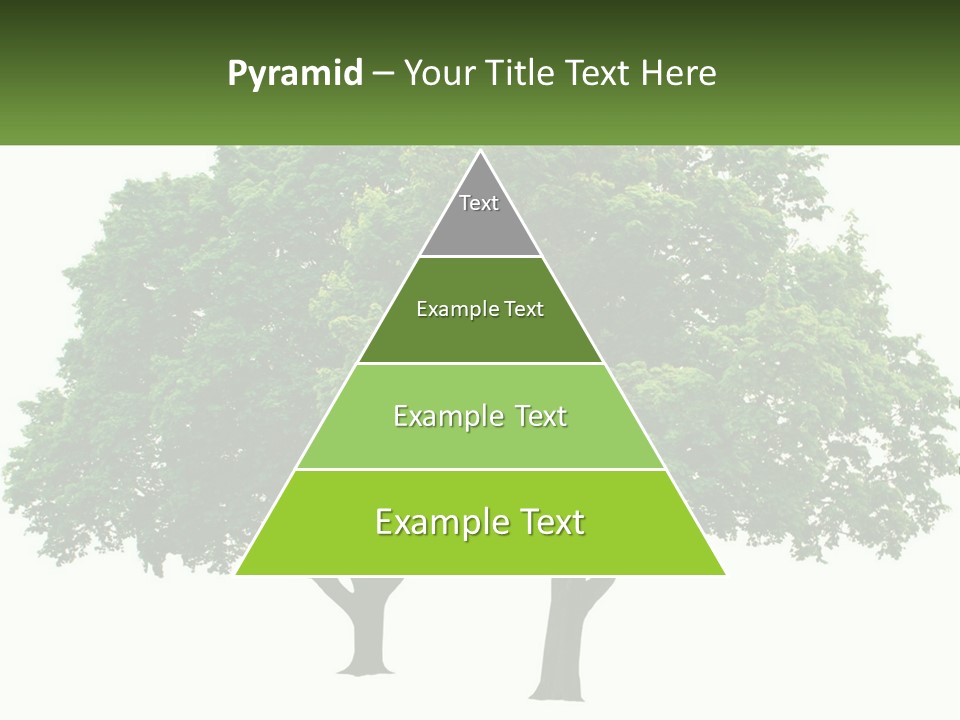 Pyramid – Your Title Text Here

Text

Example Text

Example Text

Example Text